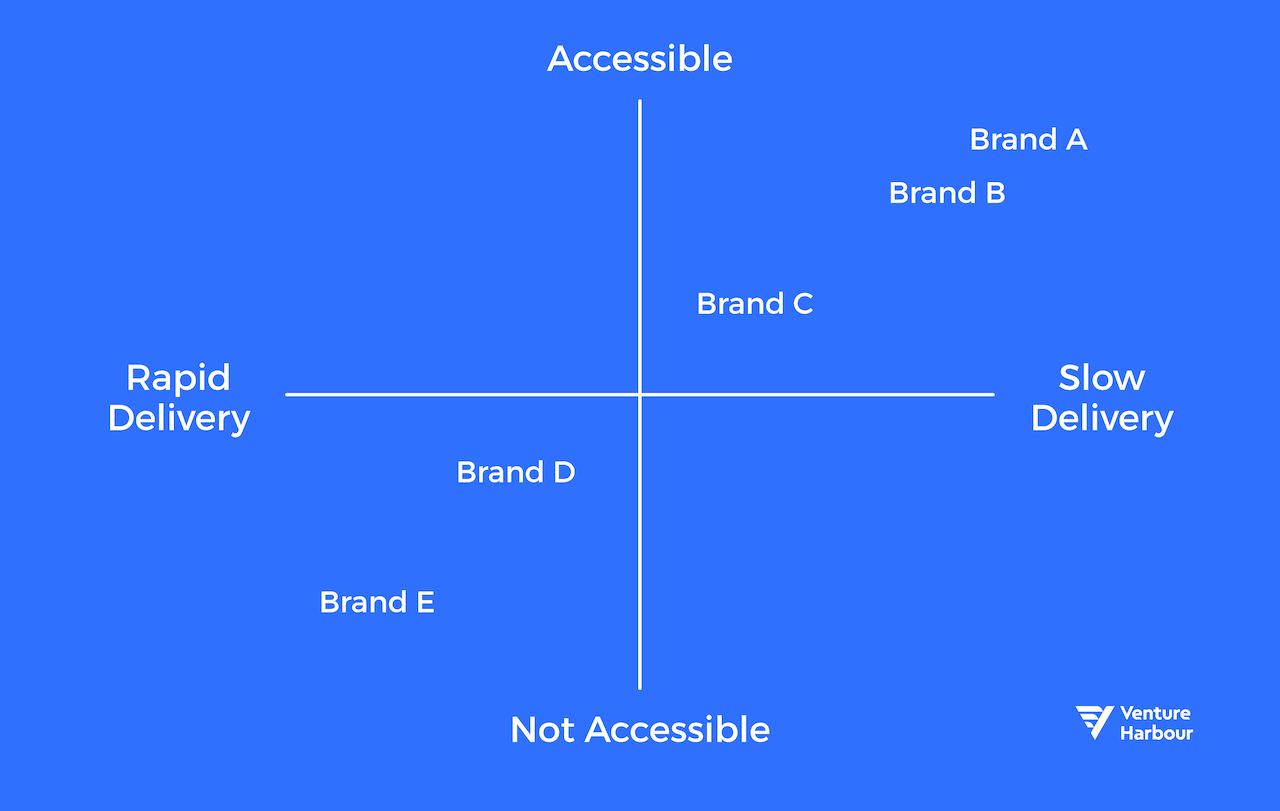 Accessible

Brand A

Brand B

Brand C

Rapid Delivery

Slow Delivery

Brand D

Brand E

Not Accessible

Venture Harbour